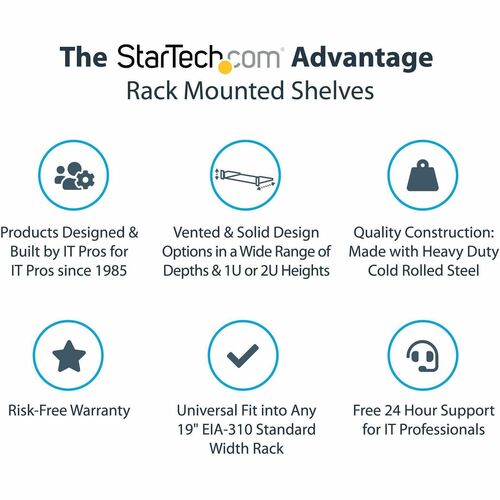 The StarTech.com Advantage
Rack Mounted Shelves

Products Designed & Built by IT Pros for IT Pros since 1985

Vented & Solid Design Options in a Wide Range of Depths & 1U or 2U Heights

Quality Construction: Made with Heavy Duty Cold Rolled Steel

Risk-Free Warranty

Universal Fit into Any 19" EIA-310 Standard Width Rack

Free 24 Hour Support for IT Professionals